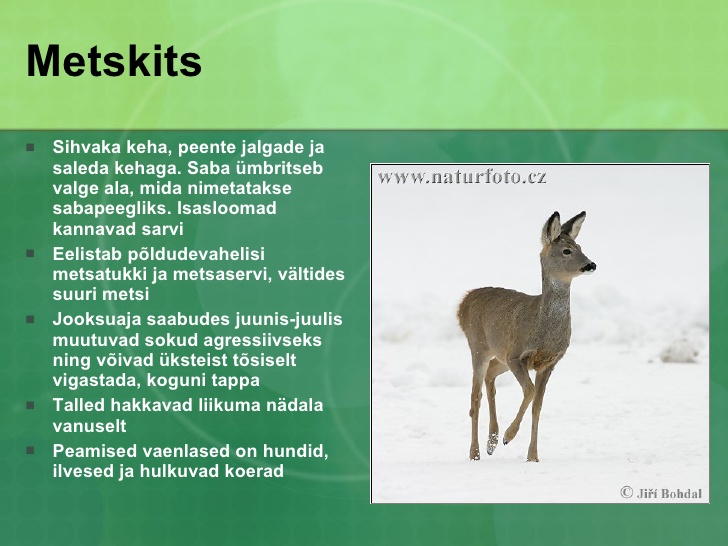 Metskits

- Sihvaka keha, peente jalgade ja saleda kehaga. Saba ümbritseb valge ala, mida nimetatakse sabapeegliks. Isasloomad kannavad sarvi
- Eelistab põldudevahelisi metsatukki ja metsaservi, vältides suuri metsi
- Jooksuaja saabudes juunis-juulis muutuvad sokud agressiivseks ning võivad üksteist tõsiselt vigastada, koguni tappa
- Talled hakkavad liikuma nädala vanuselt
- Peamised vaenlased on hundid, ilvesed ja hulkuvad koerad

www.naturfoto.cz

© Jiří Bohdal